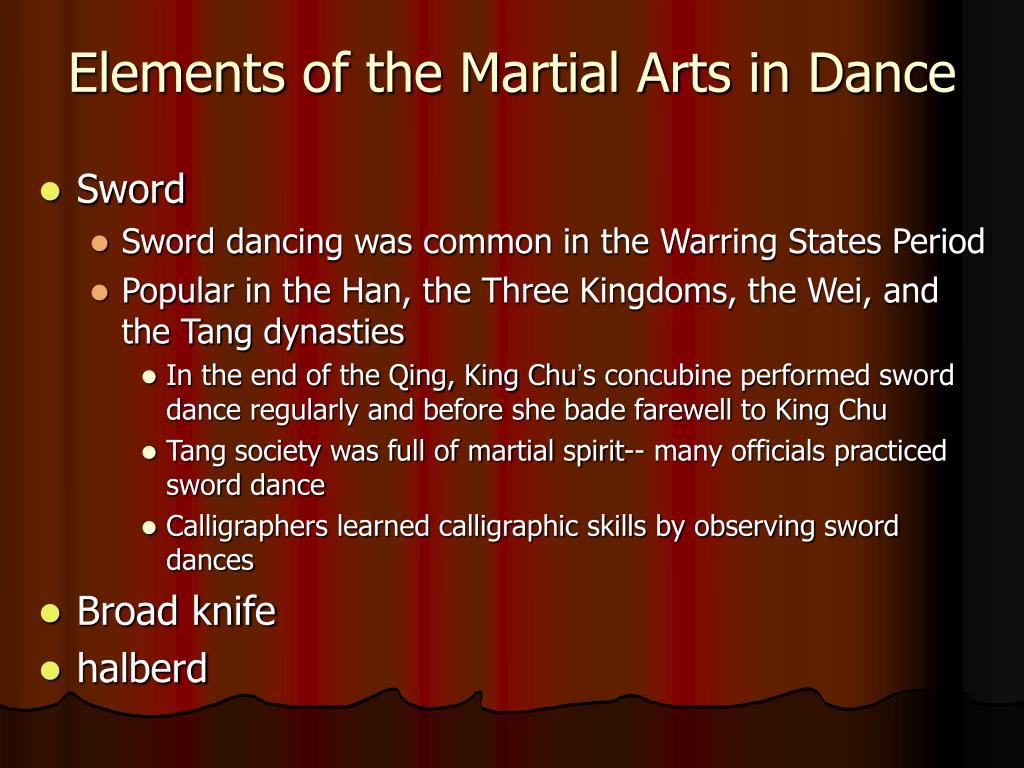 Elements of the Martial Arts in Dance

- Sword
  - Sword dancing was common in the Warring States Period
  - Popular in the Han, the Three Kingdoms, the Wei, and the Tang dynasties
    - In the end of the Qing, King Chu's concubine performed sword dance regularly and before she bade farewell to King Chu
    - Tang society was full of martial spirit-- many officials practiced sword dance
    - Calligraphers learned calligraphic skills by observing sword dances
- Broad knife
- halberd